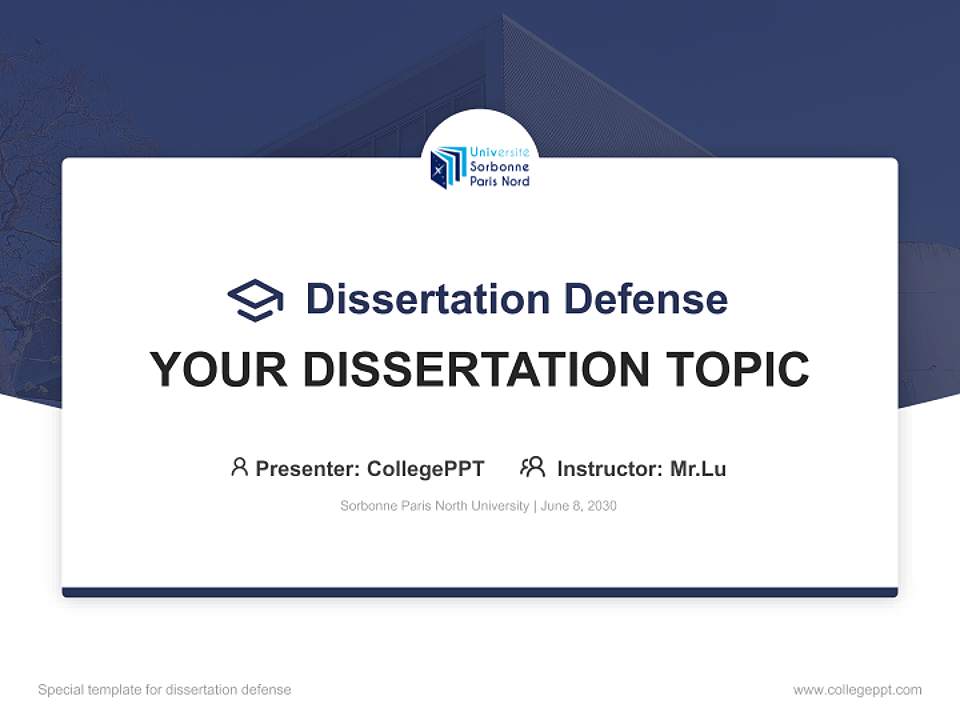 Université Sorbonne Paris Nord

Dissertation Defense

YOUR DISSERTATION TOPIC

Presenter: CollegePPT Instructor: Mr.Lu

Sorbonne Paris North University | June 8, 2030

Special template for dissertation defense

www.collegeppt.com